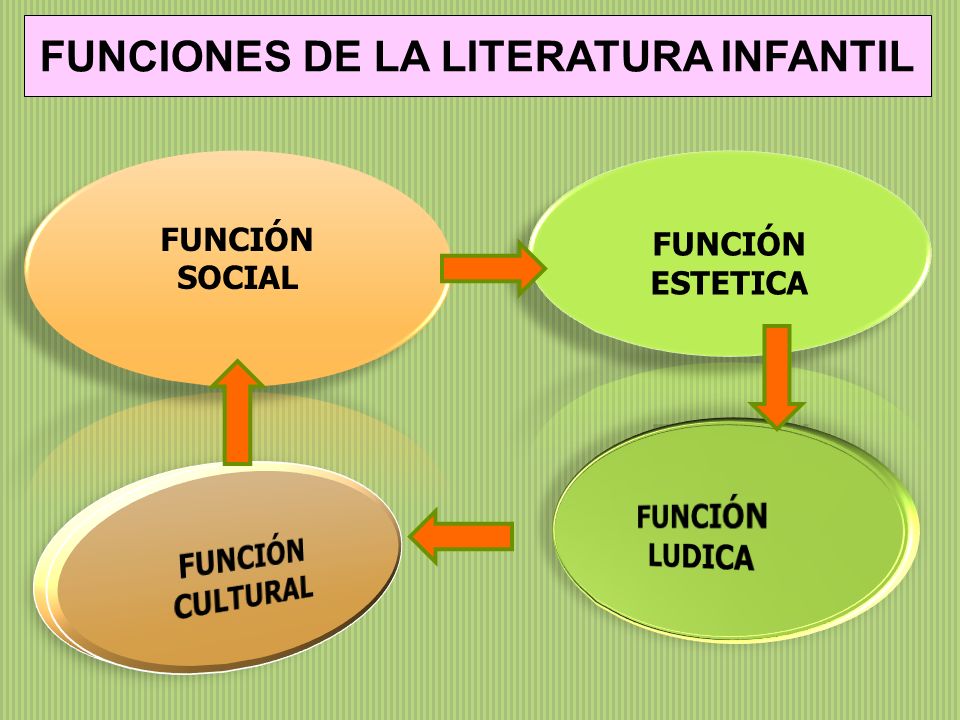 FUNCIONES DE LA LITERATURA INFANTIL

FUNCIÓN SOCIAL

FUNCIÓN ESTETICA

FUNCIÓN LUDICA

FUNCIÓN CULTURAL